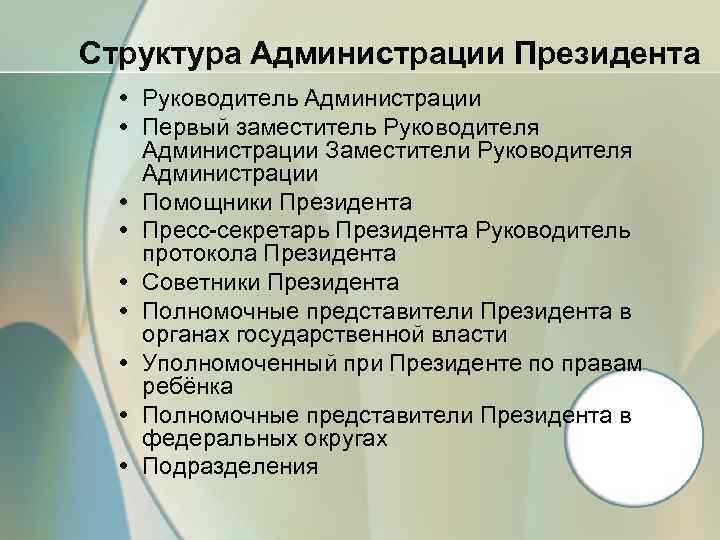 Структура Администрации Президента

• Руководитель Администрации
• Первый заместитель Руководителя Администрации Заместители Руководителя Администрации
• Помощники Президента
• Пресс-секретарь Президента Руководитель протокола Президента
• Советники Президента
• Полномочные представители Президента в органах государственной власти
• Уполномоченный при Президенте по правам ребёнка
• Полномочные представители Президента в федеральных округах
• Подразделения